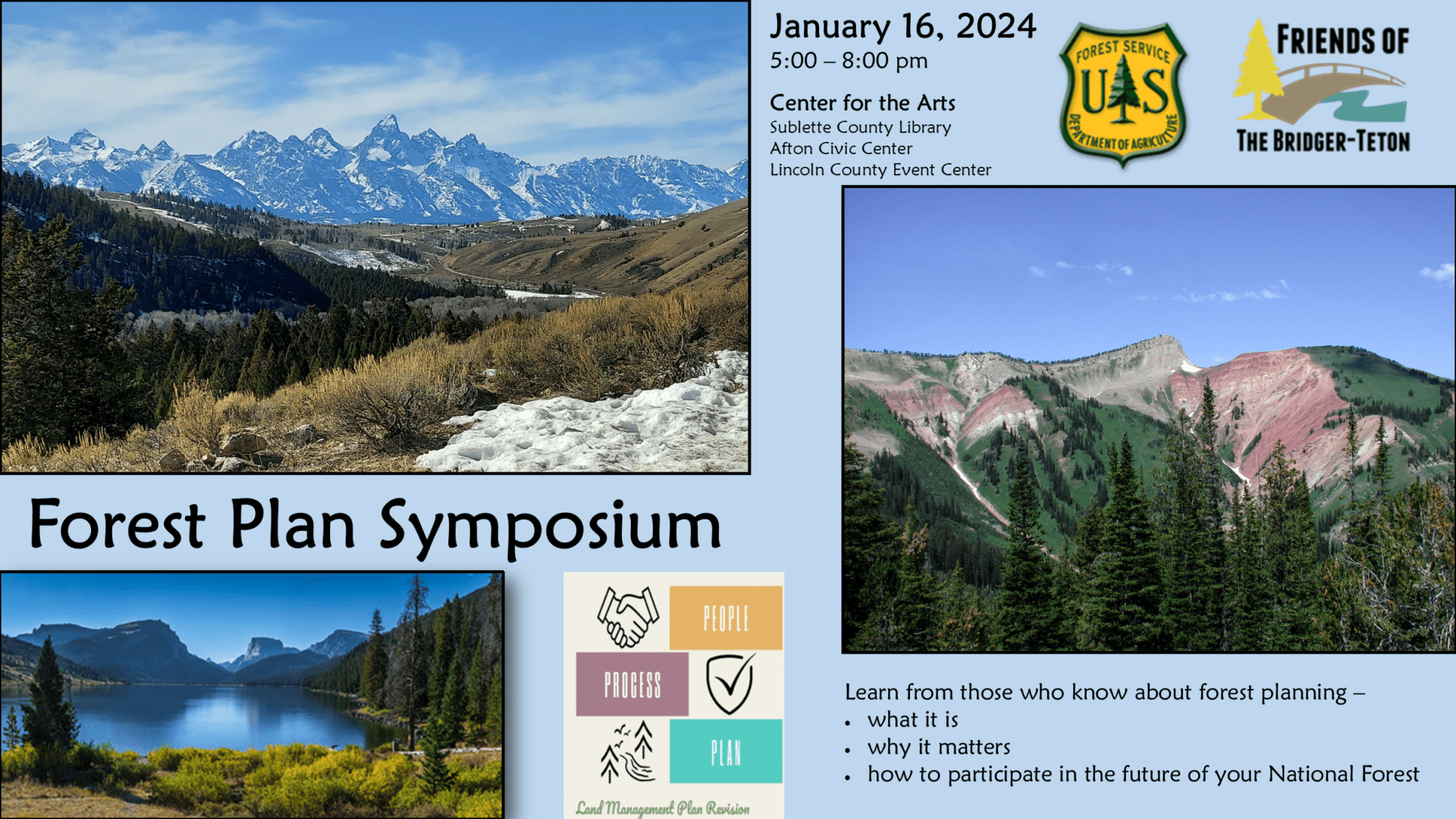 January 16, 2024
5:00 – 8:00 pm

Center for the Arts
Sublette County Library
Afton Civic Center
Lincoln County Event Center

FOREST SERVICE
U S
DEPARTMENT OF AGRICULTURE

FRIENDS OF
THE BRIDGER-TETON

Forest Plan Symposium

PEOPLE
PROCESS
PLAN
Land Management Plan Revision

Learn from those who know about forest planning –
• what it is
• why it matters
• how to participate in the future of your National Forest